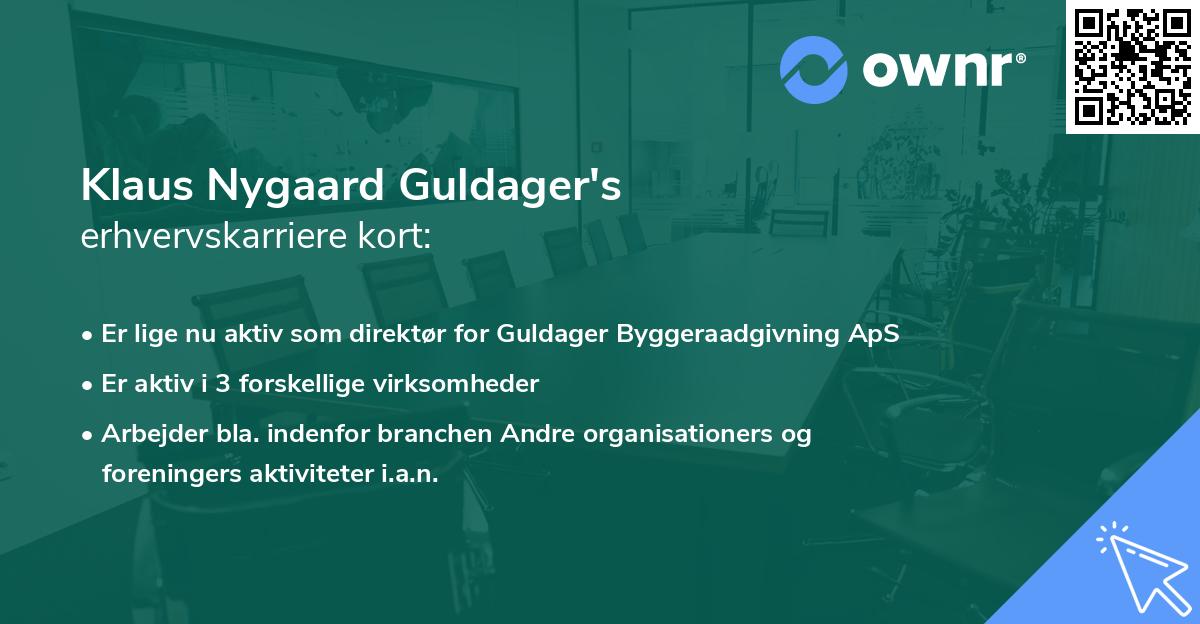 ownr®

Klaus Nygaard Guldager's
erhvervskarriere kort:

• Er lige nu aktiv som direktør for Guldager Byggeraadgivning ApS
• Er aktiv i 3 forskellige virksomheder
• Arbejder bla. indenfor branchen Andre organisationers og foreningers aktiviteter i.a.n.